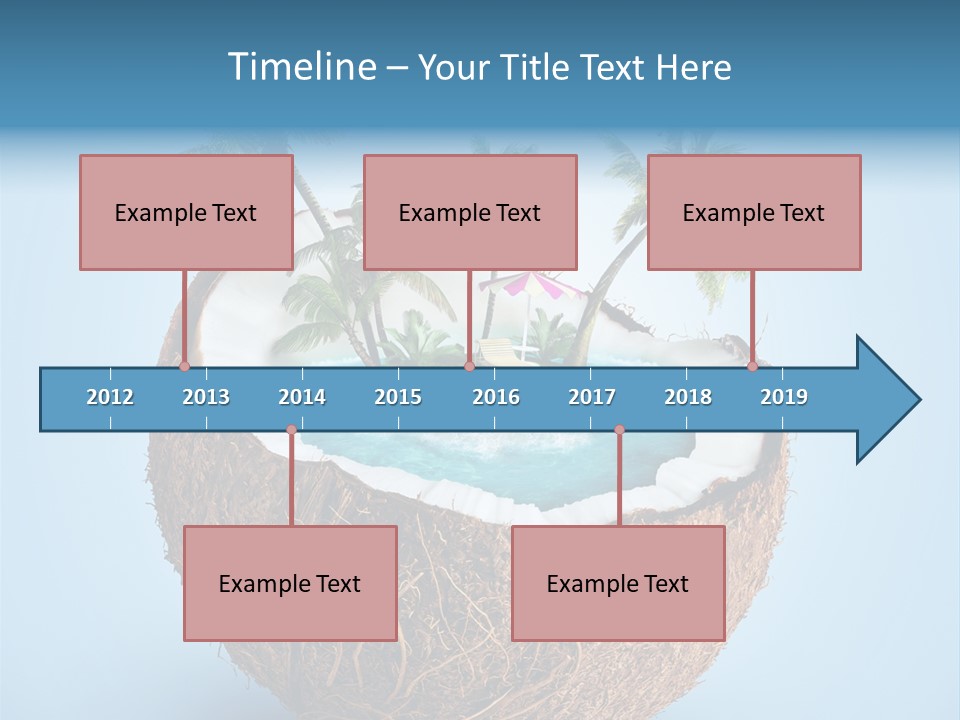 Timeline – Your Title Text Here

Example Text

Example Text

Example Text

2012 2013 2014 2015 2016 2017 2018 2019

Example Text

Example Text